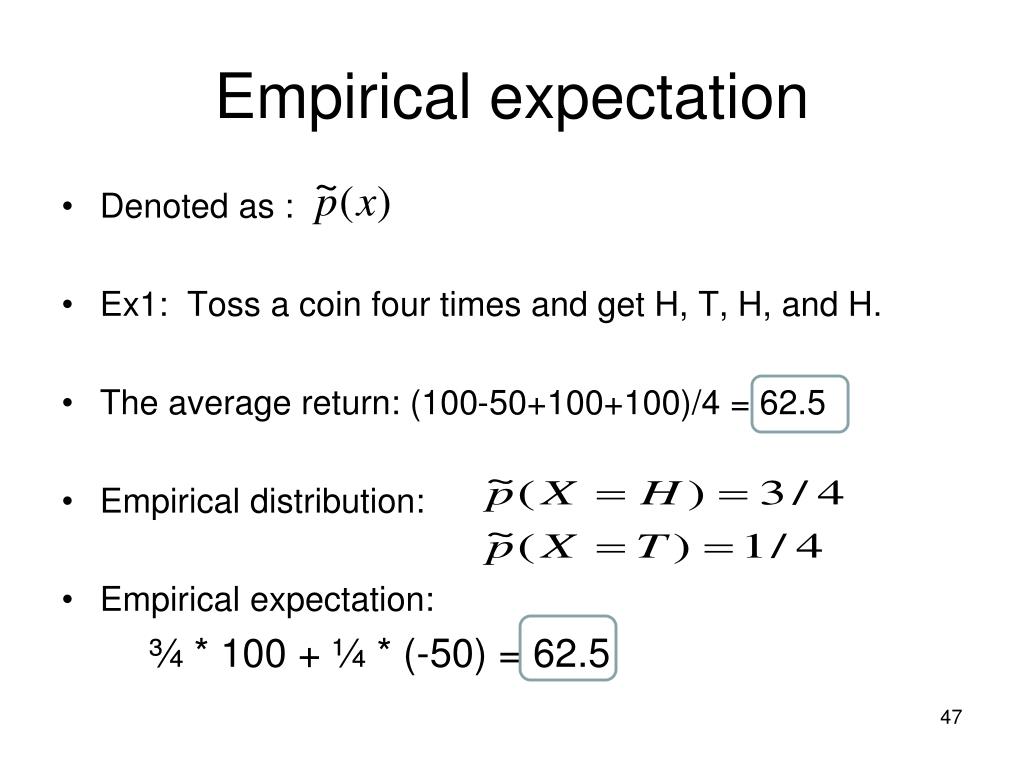 Empirical expectation

• Denoted as : $\tilde{p}(x)$

• Ex1: Toss a coin four times and get H, T, H, and H.

• The average return: (100-50+100+100)/4 = 62.5

• Empirical distribution: $\tilde{p}(X = H) = 3/4$
$\tilde{p}(X = T) = 1/4$

• Empirical expectation:
¾ * 100 + ¼ * (-50) = 62.5

47